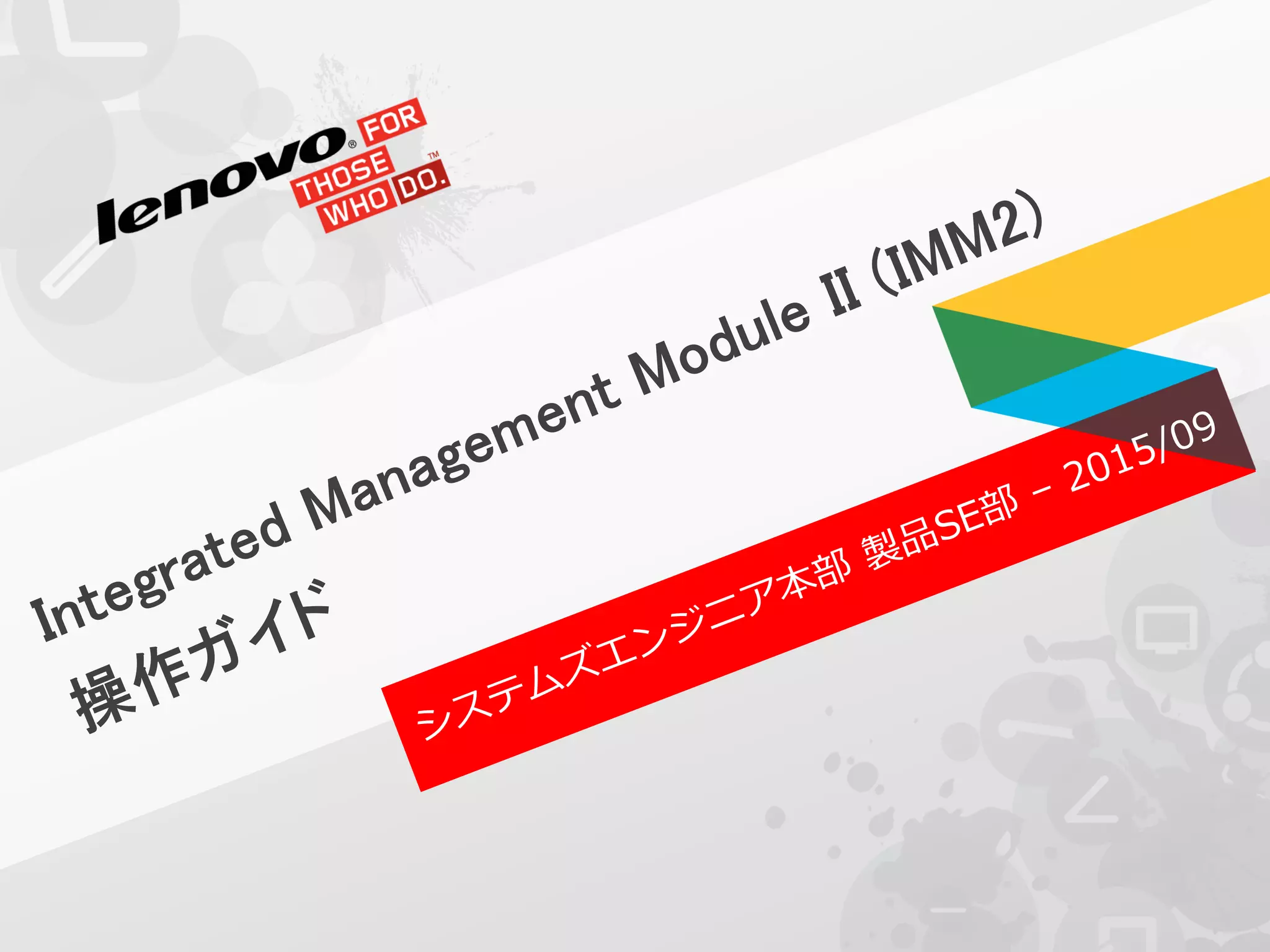 lenovo® FOR THOSE WHO DO.™

Integrated Management Module II (IMM2)
操作ガイド

システムズエンジニア本部 製品SE部 – 2015/09